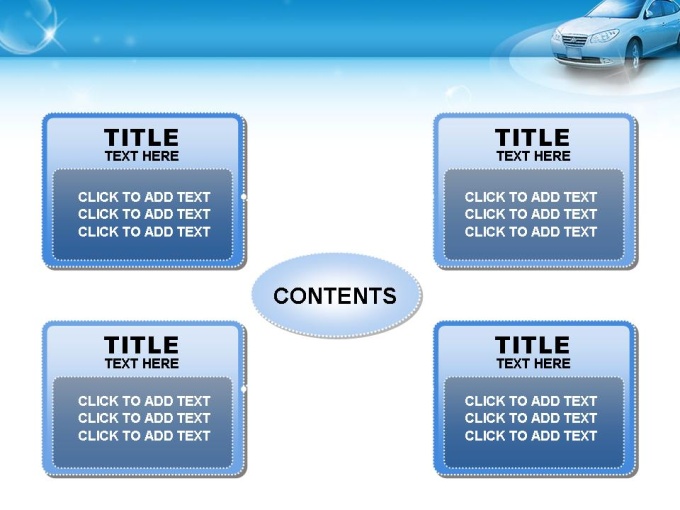 TITLE
TEXT HERE

CLICK TO ADD TEXT
CLICK TO ADD TEXT
CLICK TO ADD TEXT

TITLE
TEXT HERE

CLICK TO ADD TEXT
CLICK TO ADD TEXT
CLICK TO ADD TEXT

CONTENTS

TITLE
TEXT HERE

CLICK TO ADD TEXT
CLICK TO ADD TEXT
CLICK TO ADD TEXT

TITLE
TEXT HERE

CLICK TO ADD TEXT
CLICK TO ADD TEXT
CLICK TO ADD TEXT